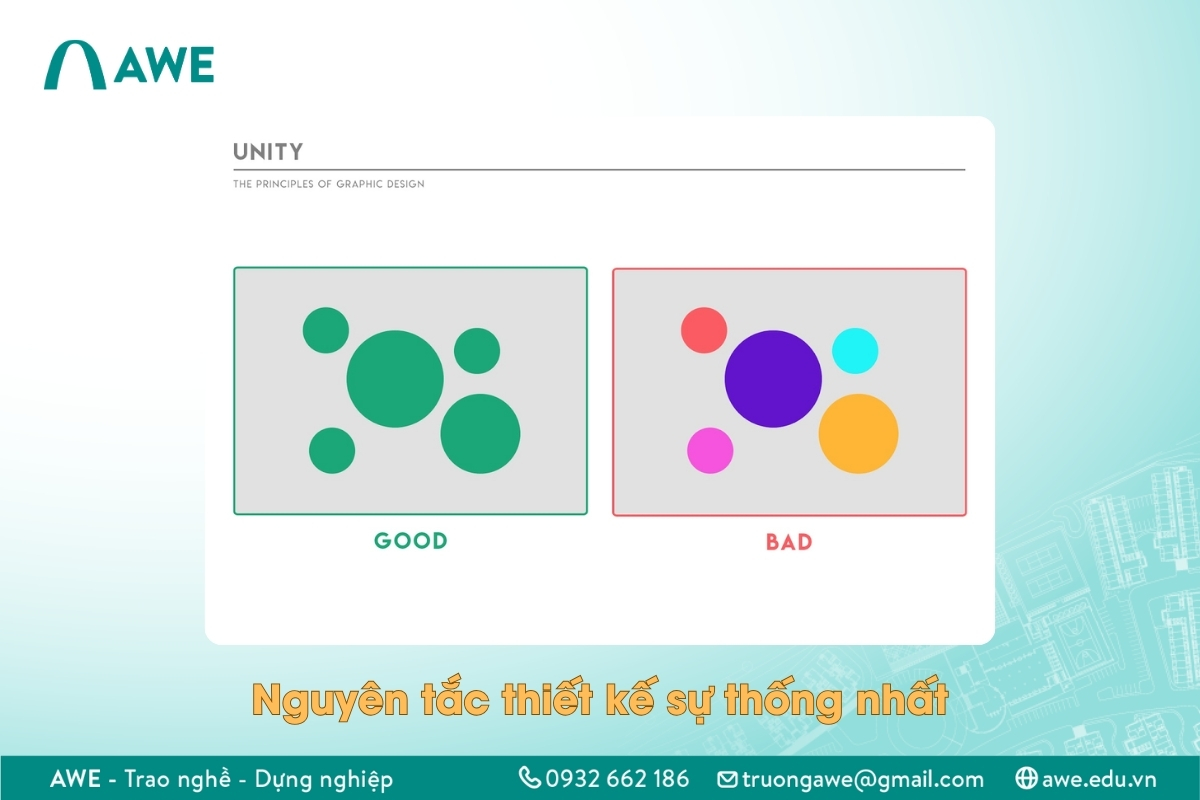 AWE

UNITY

THE PRINCIPLES OF GRAPHIC DESIGN

GOOD

BAD

Nguyên tắc thiết kế sự thống nhất

AWE - Trao nghề - Dựng nghiệp

0932 662 186

truongawe@gmail.com

awe.edu.vn